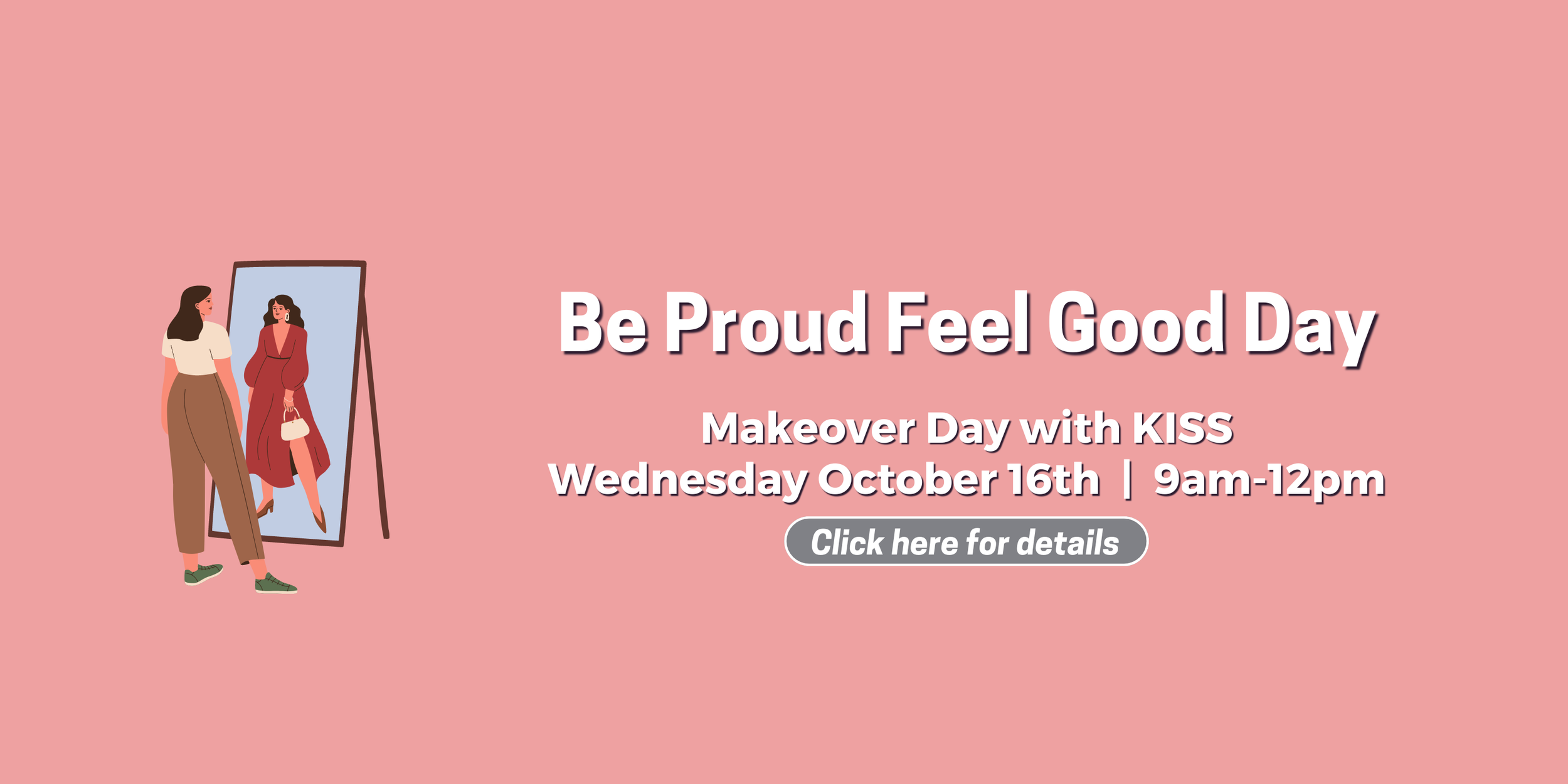 Be Proud Feel Good Day

Makeover Day with KISS
Wednesday October 16th | 9am-12pm

Click here for details